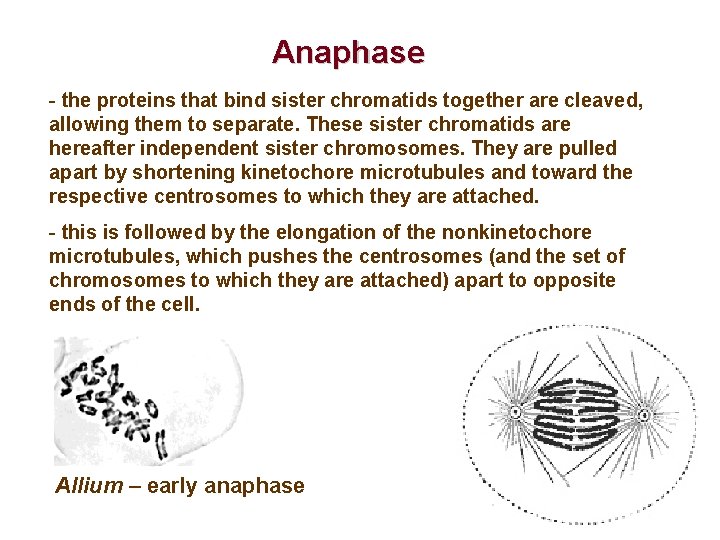 Anaphase

- the proteins that bind sister chromatids together are cleaved, allowing them to separate. These sister chromatids are hereafter independent sister chromosomes. They are pulled apart by shortening kinetochore microtubules and toward the respective centrosomes to which they are attached.

- this is followed by the elongation of the nonkinetochore microtubules, which pushes the centrosomes (and the set of chromosomes to which they are attached) apart to opposite ends of the cell.

Allium – early anaphase